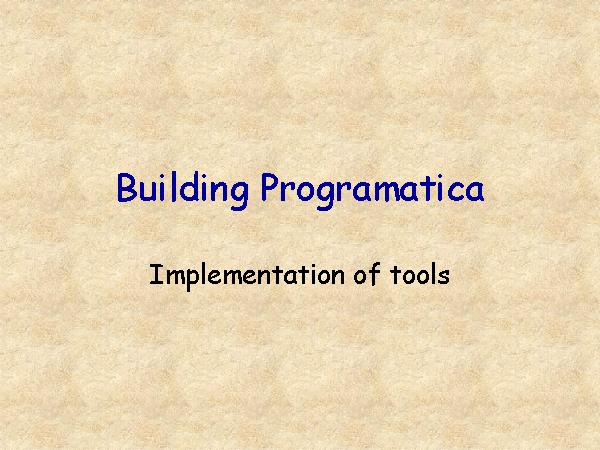 Building Programatica

Implementation of tools